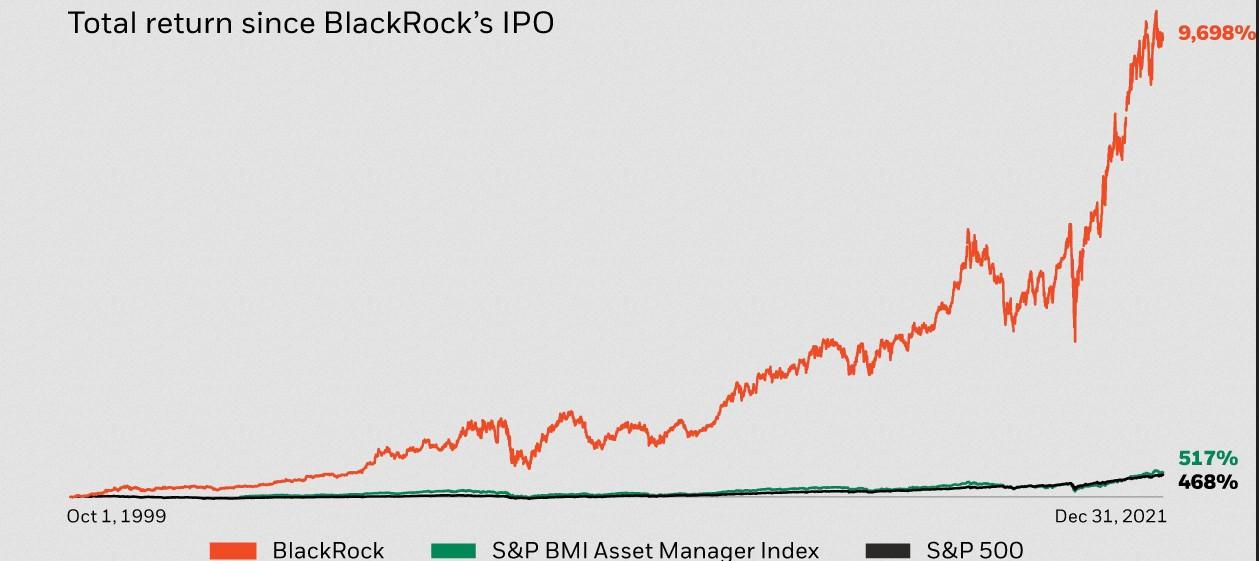 Total return since BlackRock's IPO

9,698%

517%
468%

Oct 1, 1999
Dec 31, 2021

BlackRock
S&P BMI Asset Manager Index
S&P 500